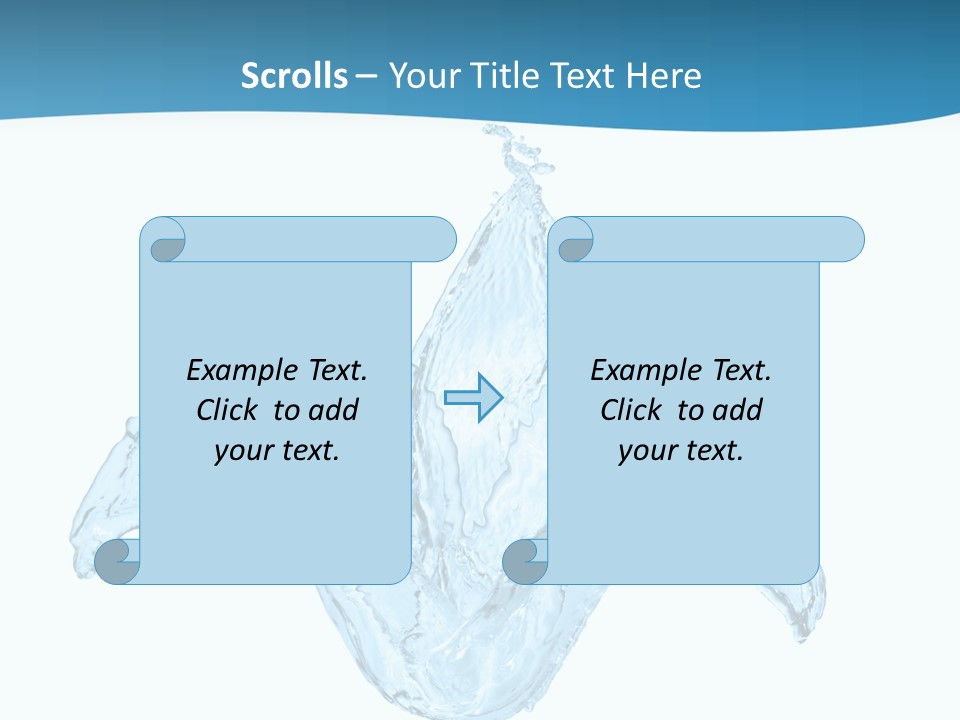 Scrolls – Your Title Text Here

Example Text. Click to add your text.

Example Text. Click to add your text.